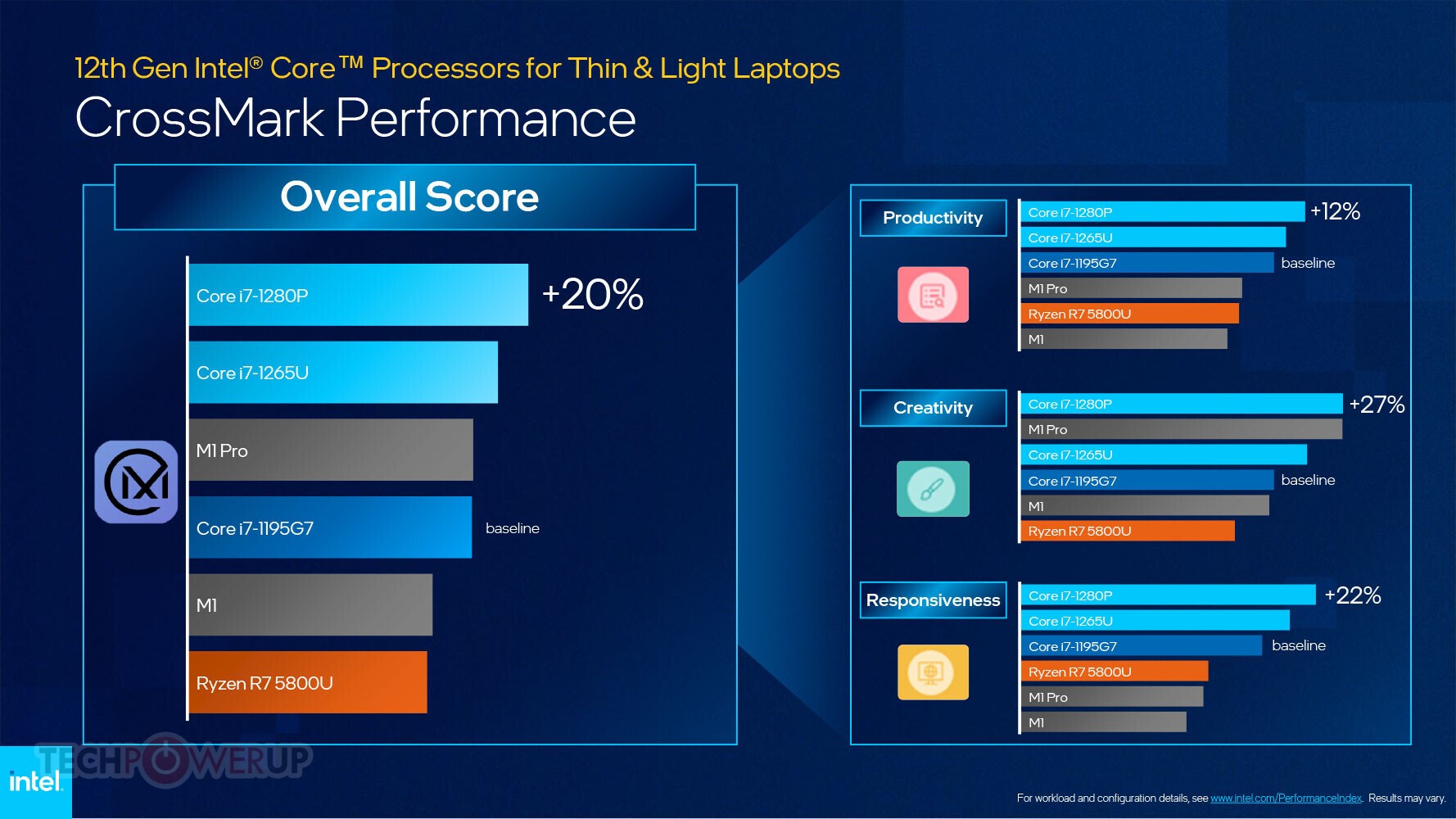 12th Gen Intel® Core™ Processors for Thin & Light Laptops
CrossMark Performance

Overall Score

Core i7-1280P +20%
Core i7-1265U
M1 Pro
Core i7-1195G7 baseline
M1
Ryzen R7 5800U

Productivity
Core i7-1280P +12%
Core i7-1265U
Core i7-1195G7 baseline
M1 Pro
Ryzen R7 5800U
M1

Creativity
Core i7-1280P +27%
M1 Pro
Core i7-1265U
Core i7-1195G7 baseline
M1
Ryzen R7 5800U

Responsiveness
Core i7-1280P +22%
Core i7-1265U
Core i7-1195G7 baseline
Ryzen R7 5800U
M1 Pro
M1

TECHPOWERUP

intel.

For workload and configuration details, see www.intel.com/PerformanceIndex. Results may vary.